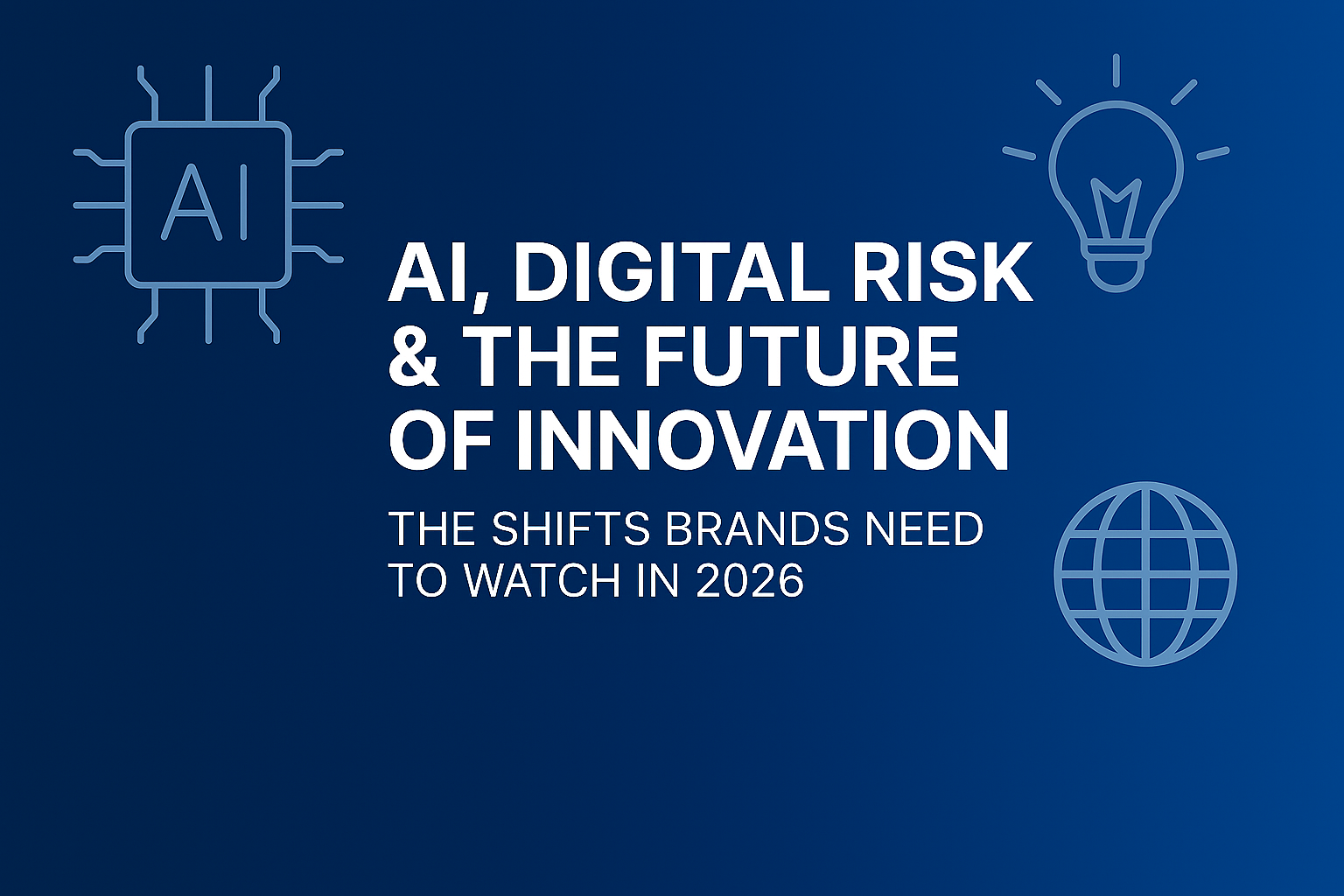 AI

AI, DIGITAL RISK & THE FUTURE OF INNOVATION

THE SHIFTS BRANDS NEED TO WATCH IN 2026